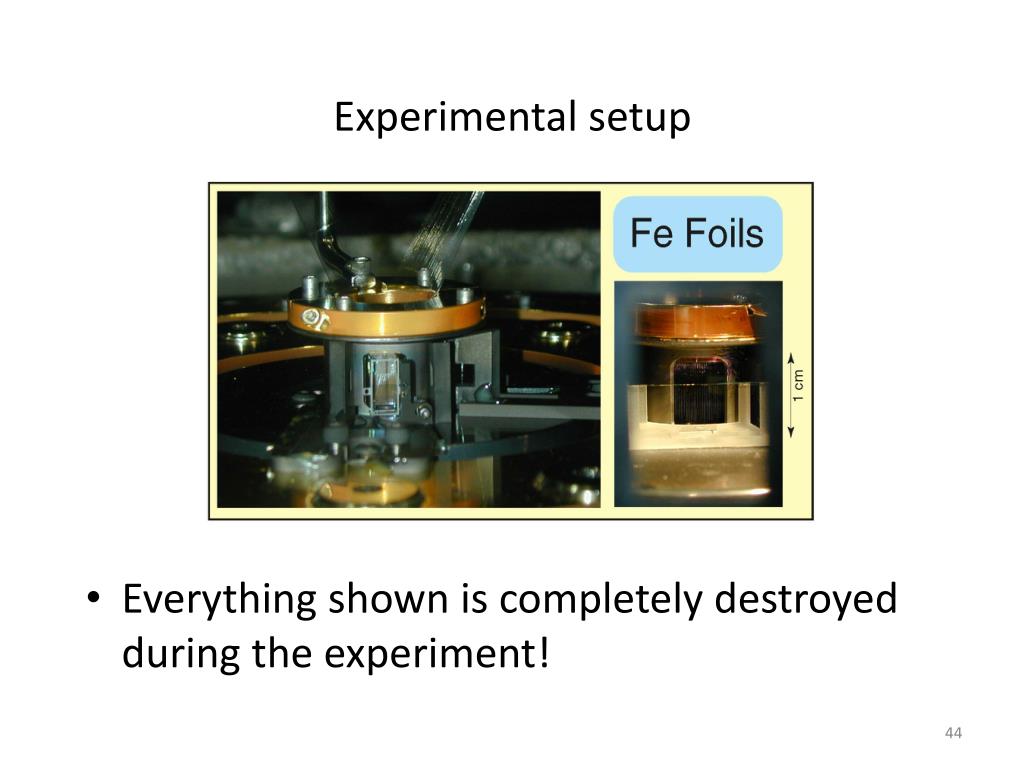 Experimental setup

Fe Foils

1 cm

• Everything shown is completely destroyed during the experiment!

44